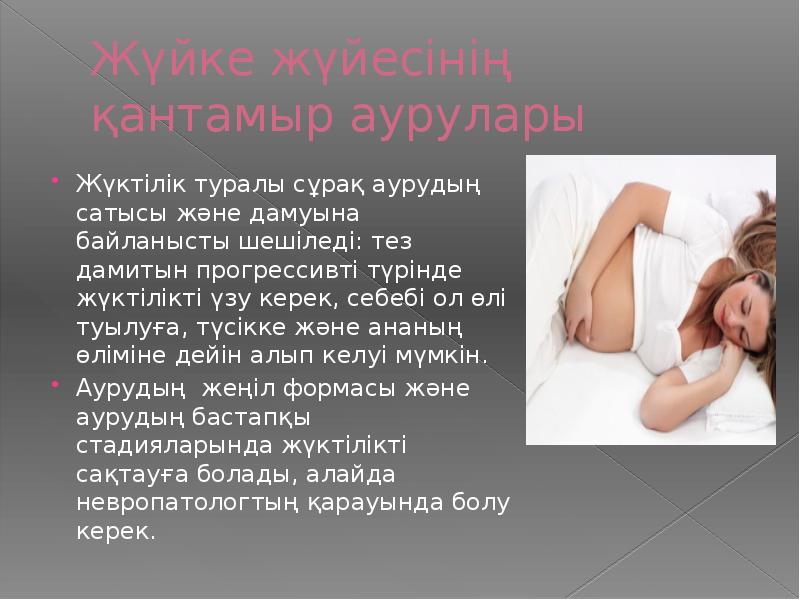 Жүйке жүйесінің қантамыр аурулары

Жүктілік туралы сұрақ аурудың сатысы және дамуына байланысты шешіледі: тез дамитын прогрессивті түрінде жүктілікті үзу керек, себебі ол өлі туылуға, түсікке және ананың өліміне дейін алып келуі мүмкін.

Аурудың  жеңіл формасы және аурудың бастапқы стадияларында жүктілікті сақтауға болады, алайда невропатологтың қарауында болу керек.